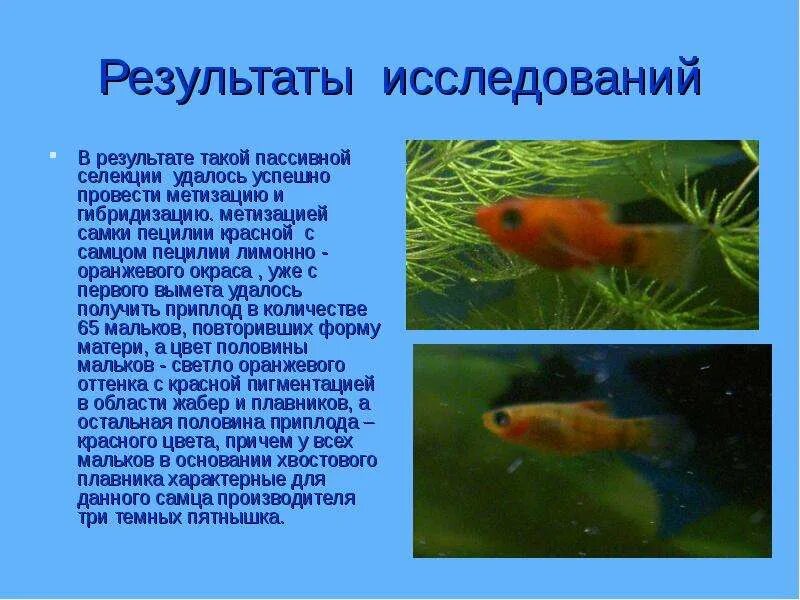 Результаты исследований

В результате такой пассивной селекции удалось успешно провести метизацию и гибридизацию. метизацией самки пецилии красной с самцом пецилии лимонно - оранжевого окраса , уже с первого вымета удалось получить приплод в количестве 65 мальков, повторивших форму матери, а цвет половины мальков - светло оранжевого оттенка с красной пигментацией в области жабер и плавников, а остальная половина приплода – красного цвета, причем у всех мальков в основании хвостового плавника характерные для данного самца производителя три темных пятнышка.